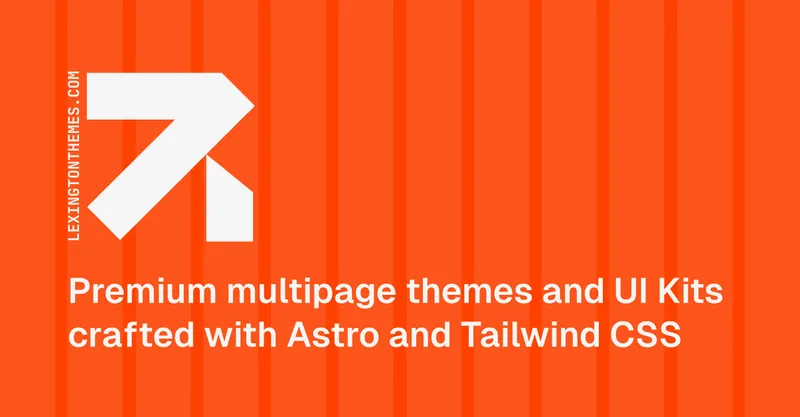 LEXINGTONTHEMES.COM

Premium multipage themes and UI Kits crafted with Astro and Tailwind CSS